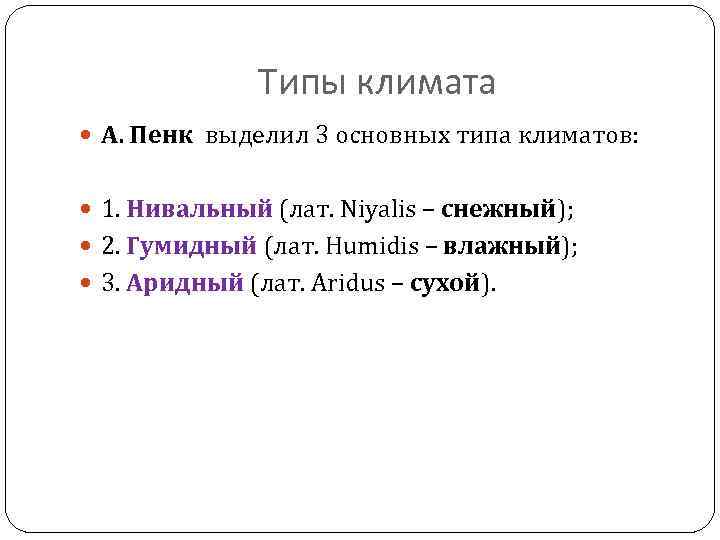 Типы климата

А. Пенк выделил 3 основных типа климатов:

1. Нивальный (лат. Niyalis – снежный);
2. Гумидный (лат. Humidis – влажный);
3. Аридный (лат. Aridus – сухой).